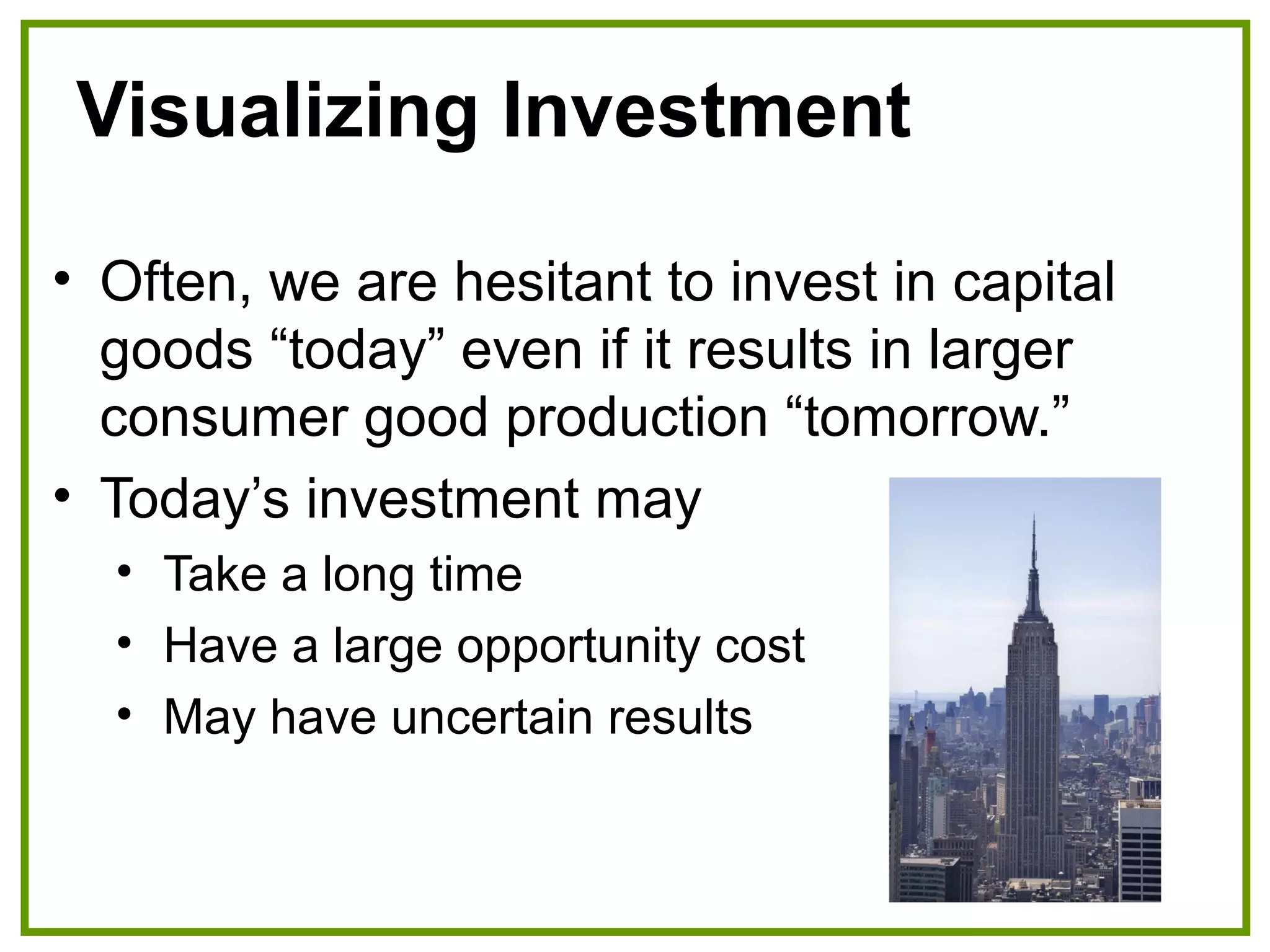 Visualizing Investment

• Often, we are hesitant to invest in capital goods “today” even if it results in larger consumer good production “tomorrow.”

• Today’s investment may
  • Take a long time
  • Have a large opportunity cost
  • May have uncertain results